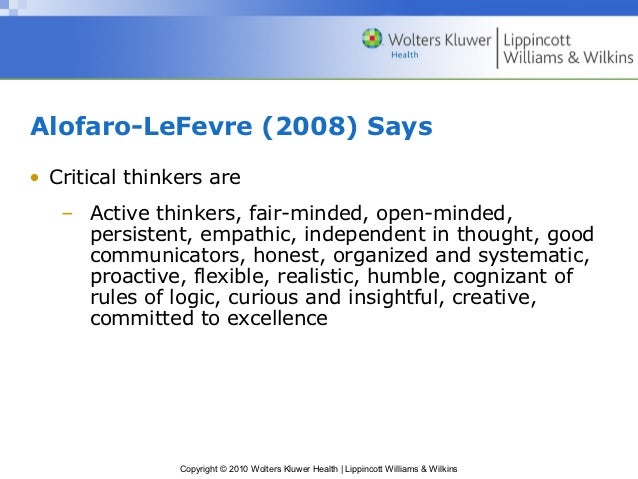 Wolters Kluwer Health | Lippincott Williams & Wilkins

Alofaro-LeFevre (2008) Says

• Critical thinkers are

– Active thinkers, fair-minded, open-minded, persistent, empathic, independent in thought, good communicators, honest, organized and systematic, proactive, flexible, realistic, humble, cognizant of rules of logic, curious and insightful, creative, committed to excellence

Copyright © 2010 Wolters Kluwer Health | Lippincott Williams & Wilkins